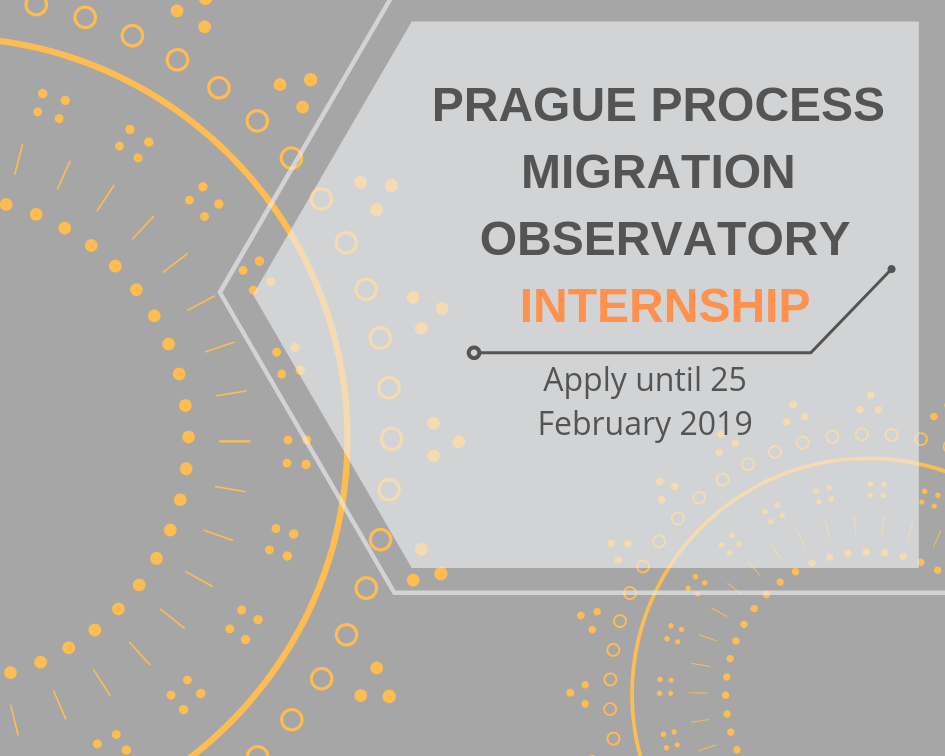 PRAGUE PROCESS MIGRATION OBSERVATORY
INTERNSHIP

Apply until 25 February 2019